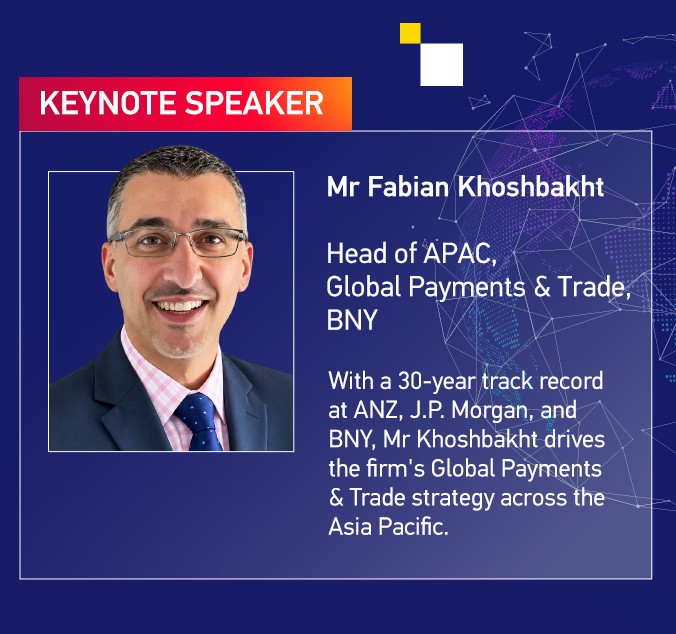 KEYNOTE SPEAKER

Mr Fabian Khoshbakht

Head of APAC,
Global Payments & Trade,
BNY

With a 30-year track record at ANZ, J.P. Morgan, and BNY, Mr Khoshbakht drives the firm's Global Payments & Trade strategy across the Asia Pacific.